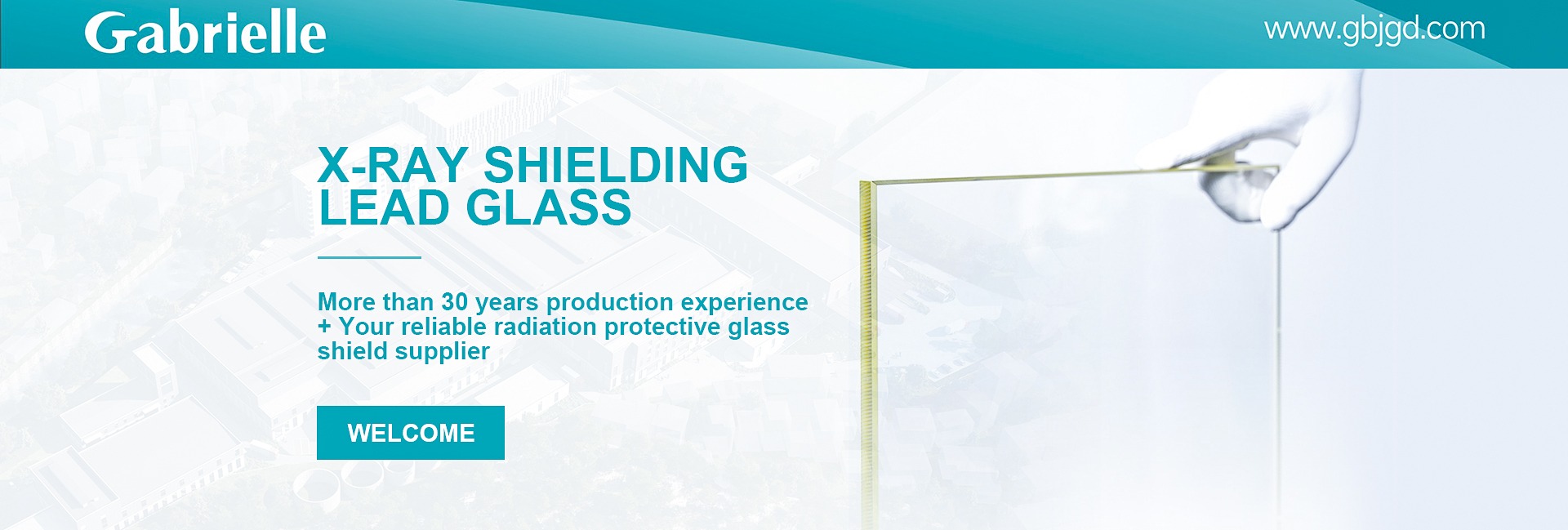 Gabrielle

www.gbjgd.com

X-RAY SHIELDING LEAD GLASS

More than 30 years production experience + Your reliable radiation protective glass shield supplier

WELCOME